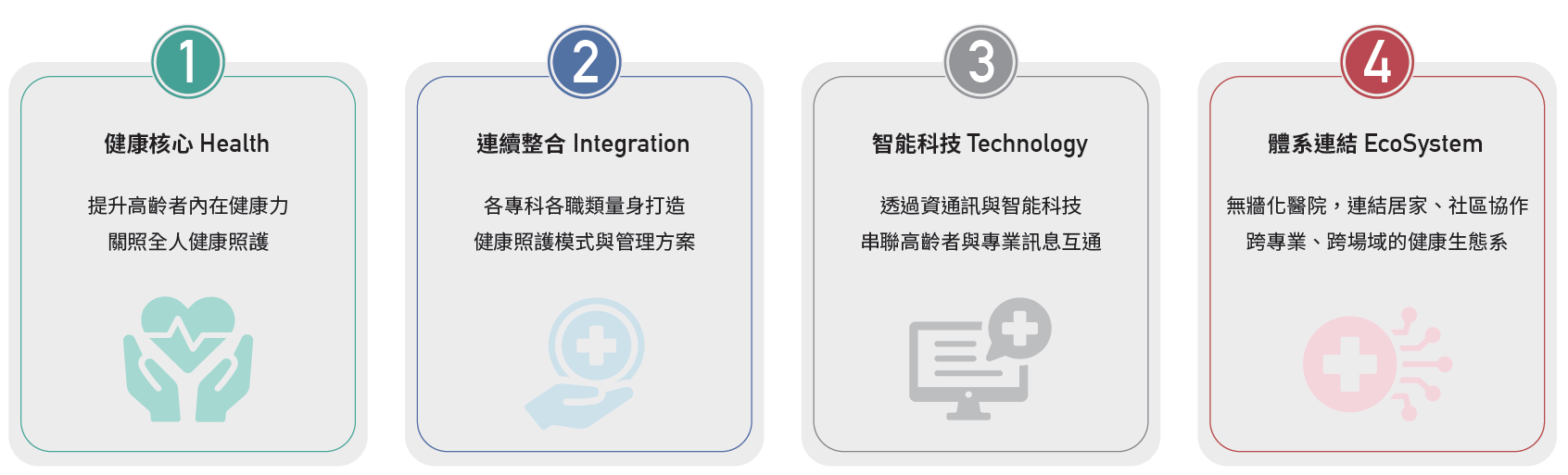 1

健康核心 Health

提升高齡者內在健康力
關照全人健康照護

2

連續整合 Integration

各專科各職類量身打造
健康照護模式與管理方案

3

智能科技 Technology

透過資通訊與智能科技
串聯高齡者與專業訊息互通

4

體系連結 EcoSystem

無牆化醫院，連結居家、社區協作
跨專業、跨場域的健康生態系